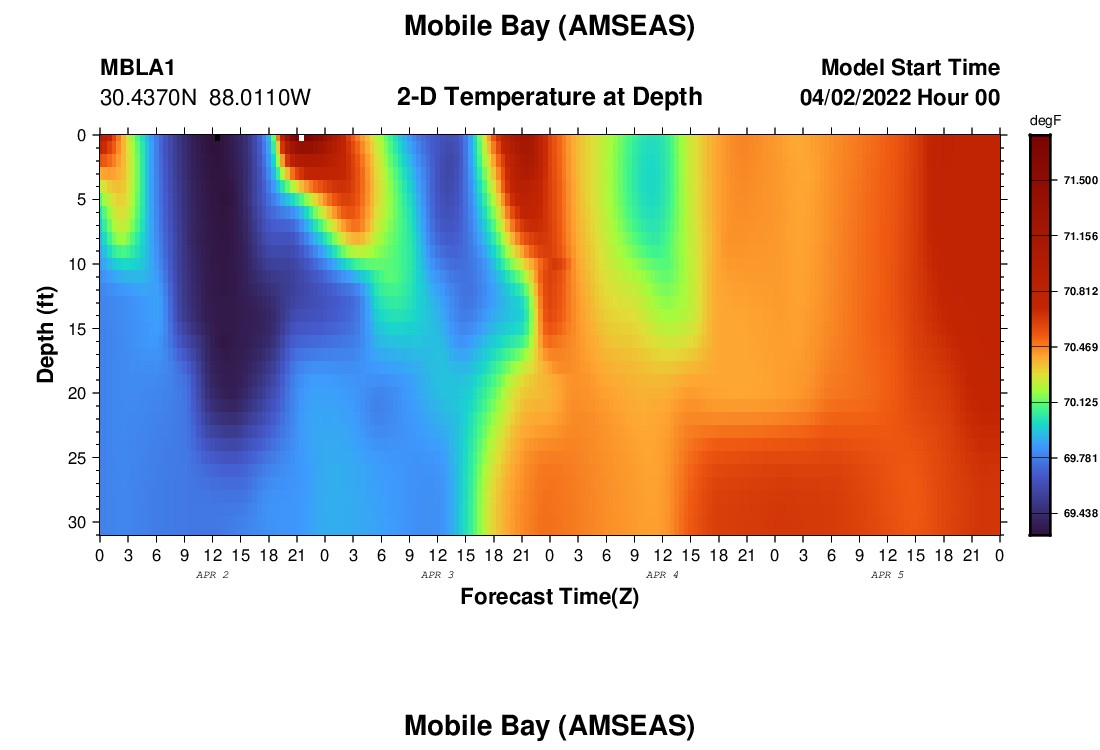 Mobile Bay (AMSEAS)

MBLA1
30.4370N 88.0110W

2-D Temperature at Depth

Model Start Time
04/02/2022 Hour 00

degF
71.500
71.156
70.812
70.469
70.125
69.781
69.438

Depth (ft)
0
5
10
15
20
25
30

0 3 6 9 12 15 18 21 0 3 6 9 12 15 18 21 0 3 6 9 12 15 18 21 0 3 6 9 12 15 18 21 0
APR 2
APR 3
APR 4
APR 5

Forecast Time(Z)

Mobile Bay (AMSEAS)